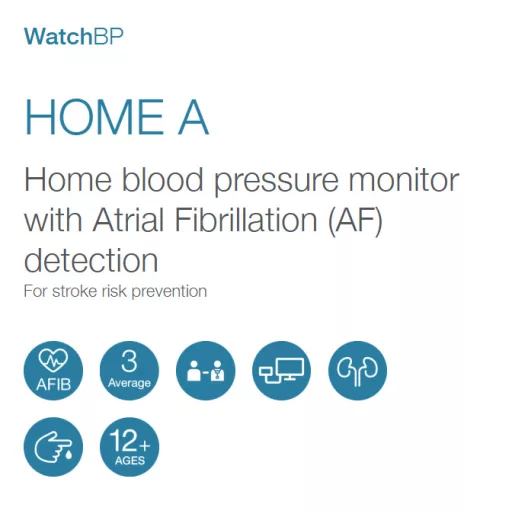 WatchBP

HOME A

Home blood pressure monitor with Atrial Fibrillation (AF) detection

For stroke risk prevention

AFIB

3 Average

12+ AGES